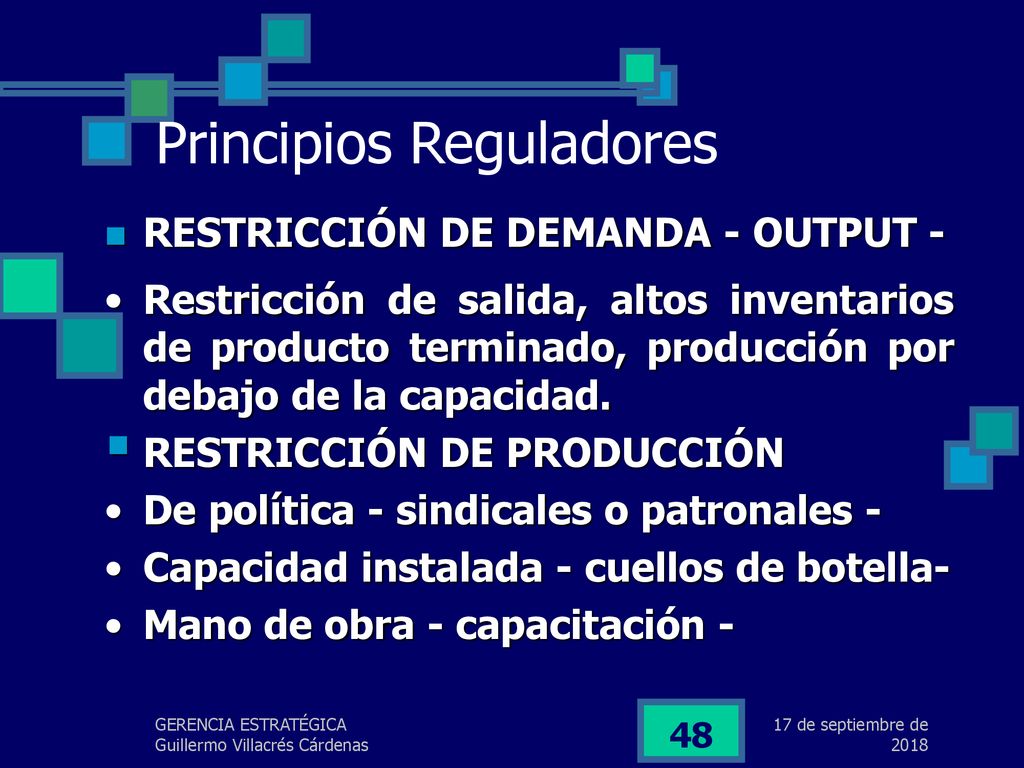 Principios Reguladores

RESTRICCIÓN DE DEMANDA - OUTPUT -

• Restricción de salida, altos inventarios de producto terminado, producción por debajo de la capacidad.

RESTRICCIÓN DE PRODUCCIÓN

• De política - sindicales o patronales -

• Capacidad instalada - cuellos de botella-

• Mano de obra - capacitación -

GERENCIA ESTRATÉGICA
Guillermo Villacrés Cárdenas

48

17 de septiembre de 2018